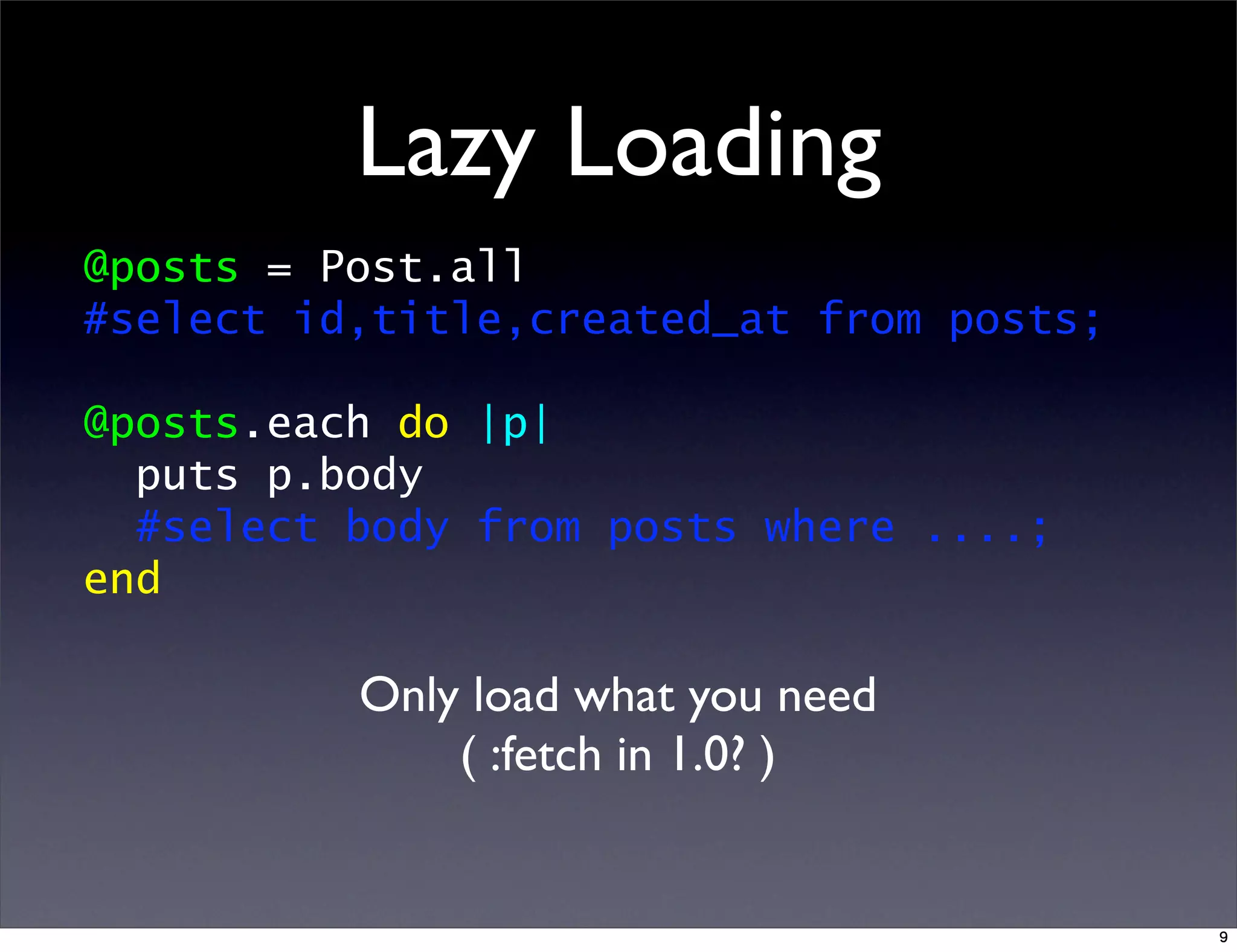 Lazy Loading

@posts = Post.all
#select id,title,created_at from posts;

@posts.each do |p|
  puts p.body
  #select body from posts where ....;
end

Only load what you need
( :fetch in 1.0? )

9